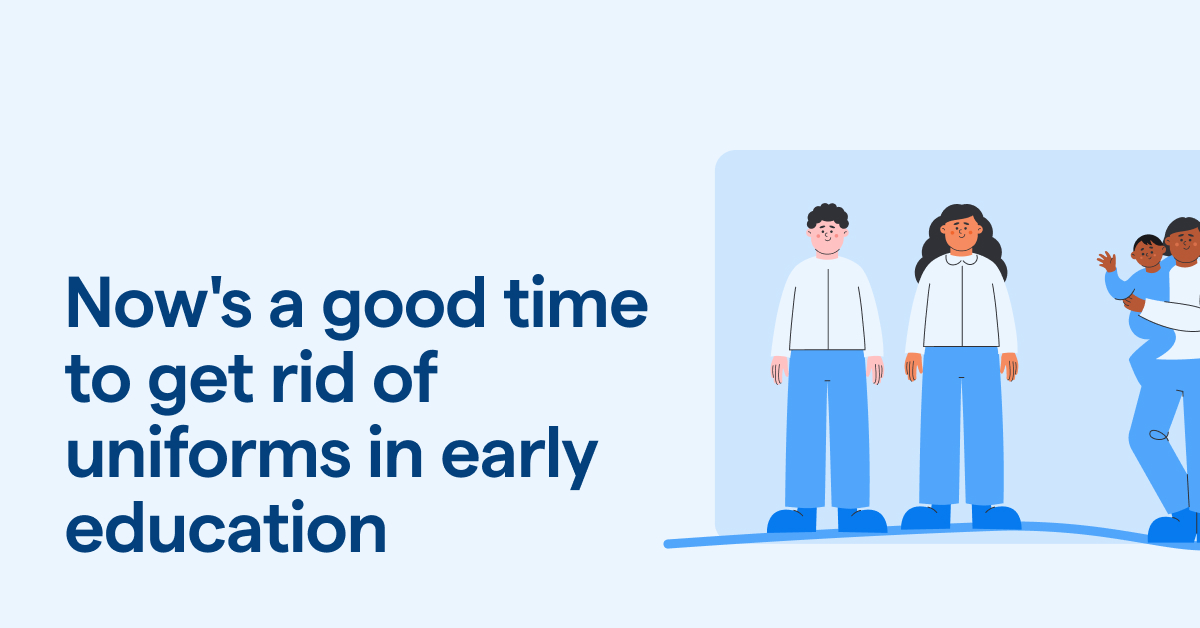 Now's a good time to get rid of uniforms in early education